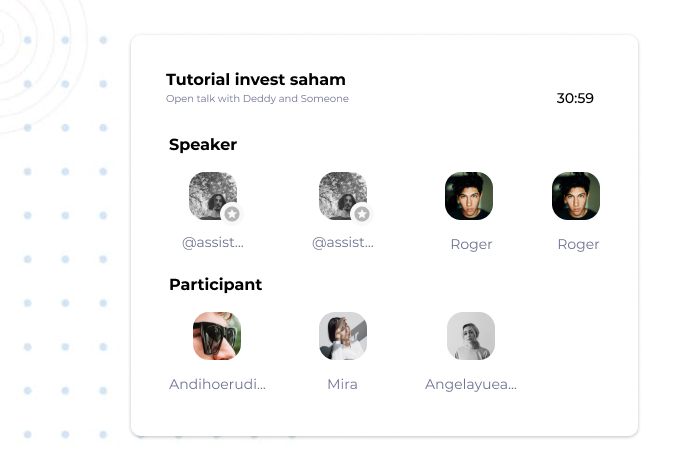 Tutorial invest saham
Open talk with Deddy and Someone

30:59

Speaker

@assist...
@assist...
Roger
Roger

Participant

Andihoerudi...
Mira
Angelayuea...